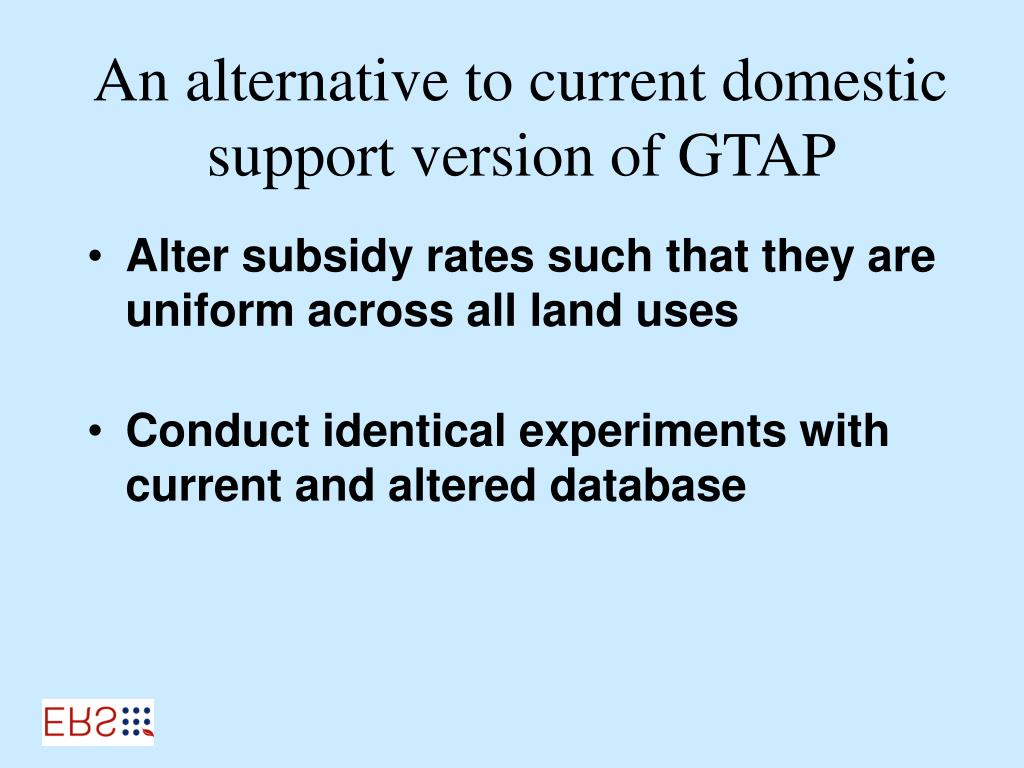 An alternative to current domestic support version of GTAP

• Alter subsidy rates such that they are uniform across all land uses

• Conduct identical experiments with current and altered database

ERS